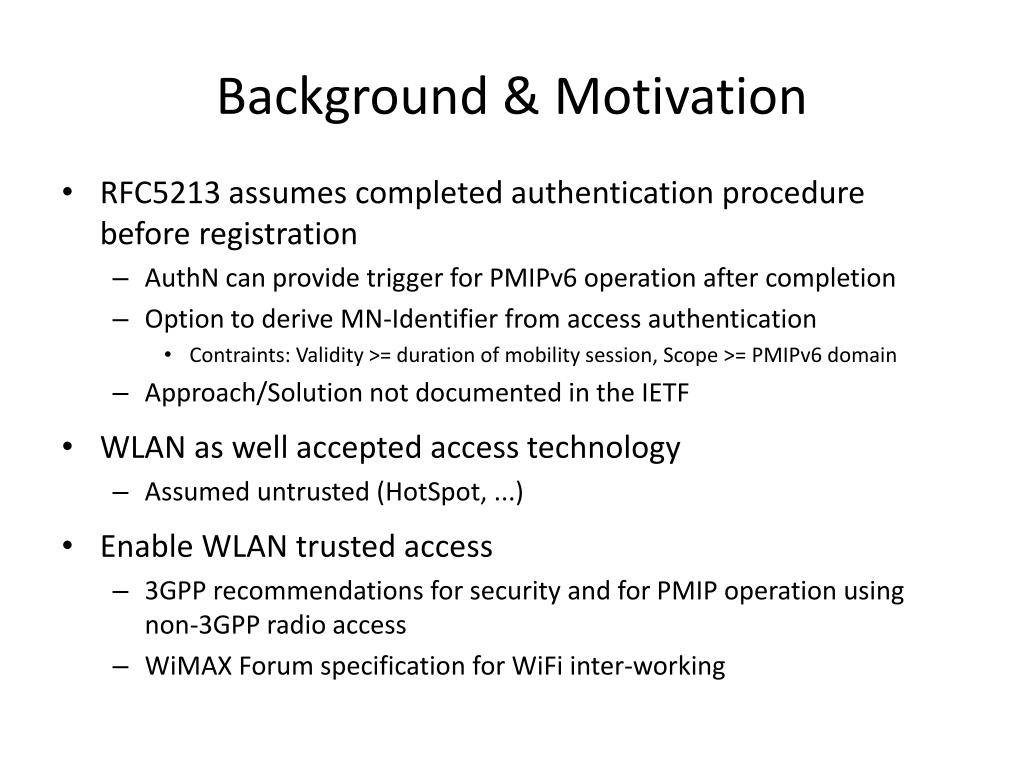 Background & Motivation

• RFC5213 assumes completed authentication procedure before registration
– AuthN can provide trigger for PMIPv6 operation after completion
– Option to derive MN-Identifier from access authentication
• Contraints: Validity >= duration of mobility session, Scope >= PMIPv6 domain
– Approach/Solution not documented in the IETF

• WLAN as well accepted access technology
– Assumed untrusted (HotSpot, ...)

• Enable WLAN trusted access
– 3GPP recommendations for security and for PMIP operation using non-3GPP radio access
– WiMAX Forum specification for WiFi inter-working